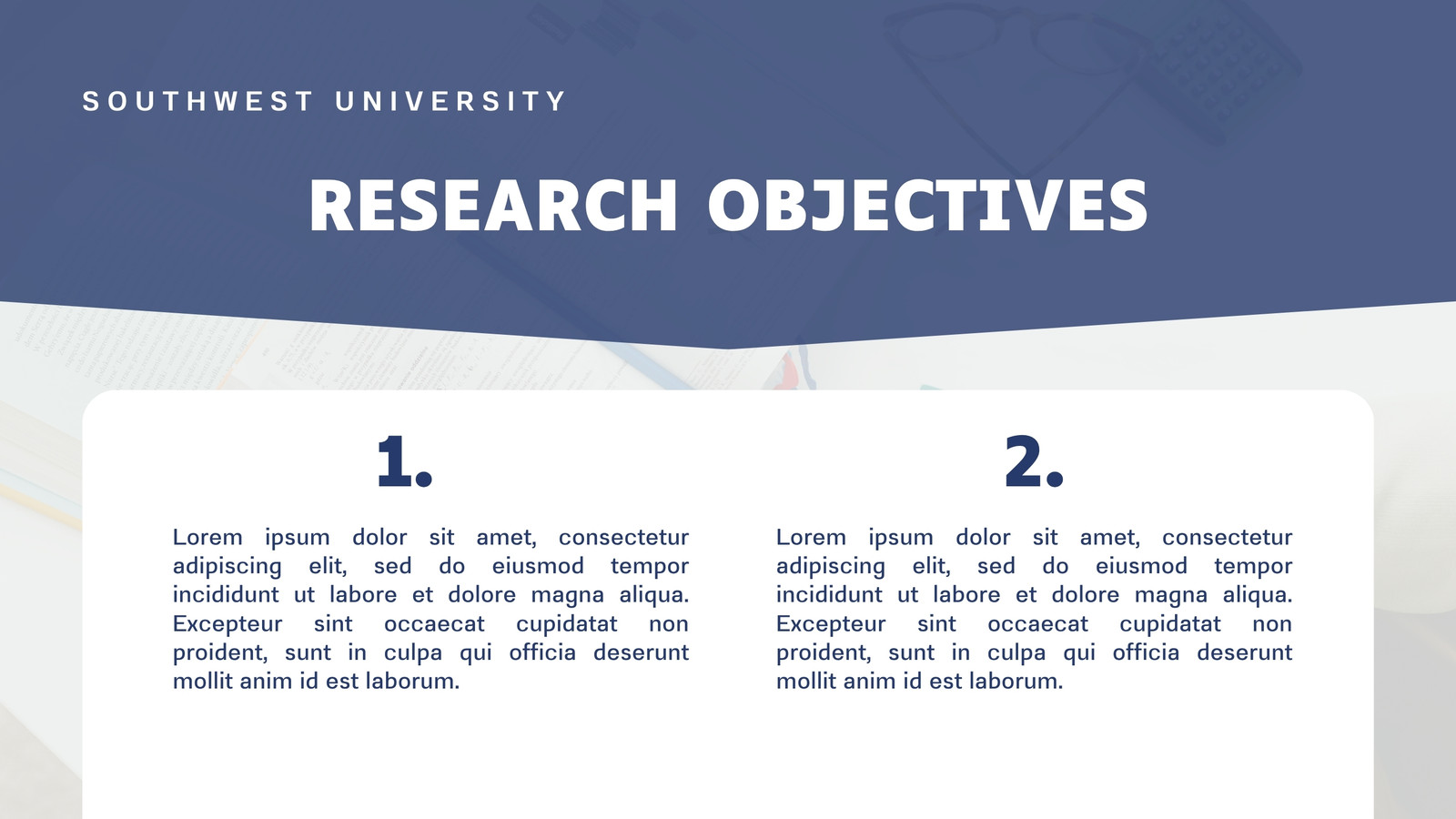 SOUTHWEST UNIVERSITY

RESEARCH OBJECTIVES

1.

Lorem ipsum dolor sit amet, consectetur adipiscing elit, sed do eiusmod tempor incididunt ut labore et dolore magna aliqua. Excepteur sint occaecat cupidatat non proident, sunt in culpa qui officia deserunt mollit anim id est laborum.

2.

Lorem ipsum dolor sit amet, consectetur adipiscing elit, sed do eiusmod tempor incididunt ut labore et dolore magna aliqua. Excepteur sint occaecat cupidatat non proident, sunt in culpa qui officia deserunt mollit anim id est laborum.